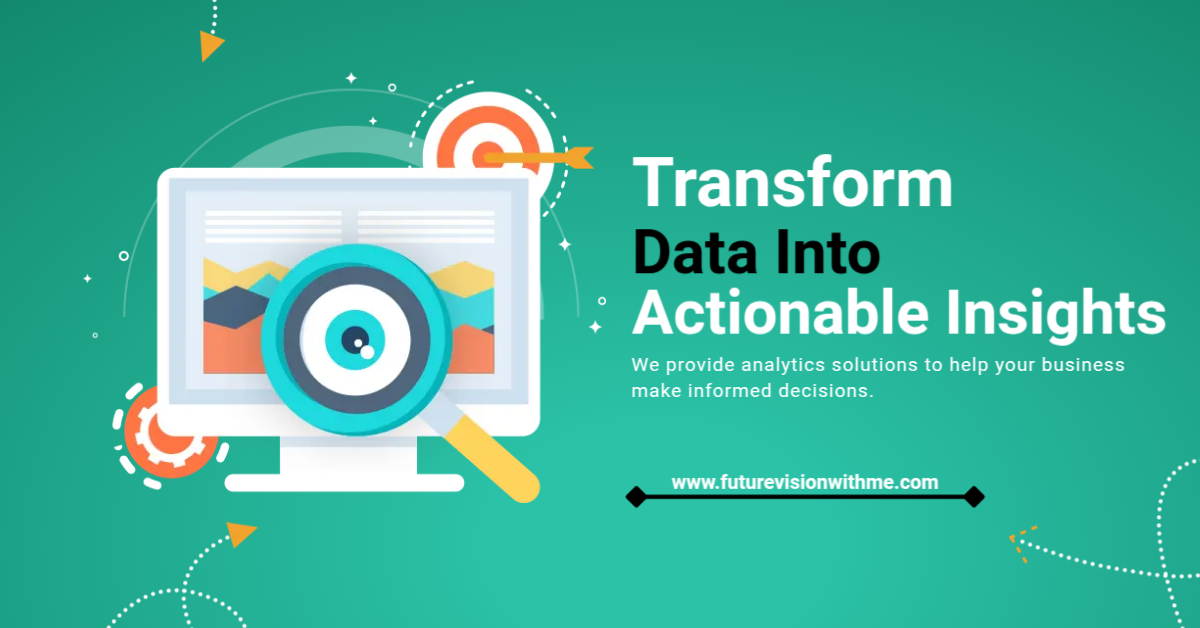 Transform
Data Into
Actionable Insights

We provide analytics solutions to help your business make informed decisions.

www.futurevisionwithme.com